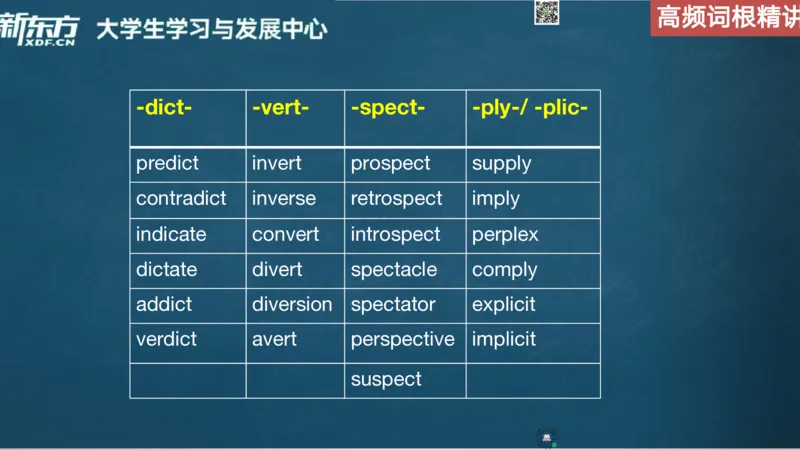 新东方 XDF.CN 大学生学习与发展中心

高频词根精讲

| -dict- | -vert- | -spect- | -ply-/ -plic- |
|---|---|---|---|
| predict | invert | prospect | supply |
| contradict | inverse | retrospect | imply |
| indicate | convert | introspect | perplex |
| dictate | divert | spectacle | comply |
| addict | diversion | spectator | explicit |
| verdict | avert | perspective | implicit |
| | | suspect | |